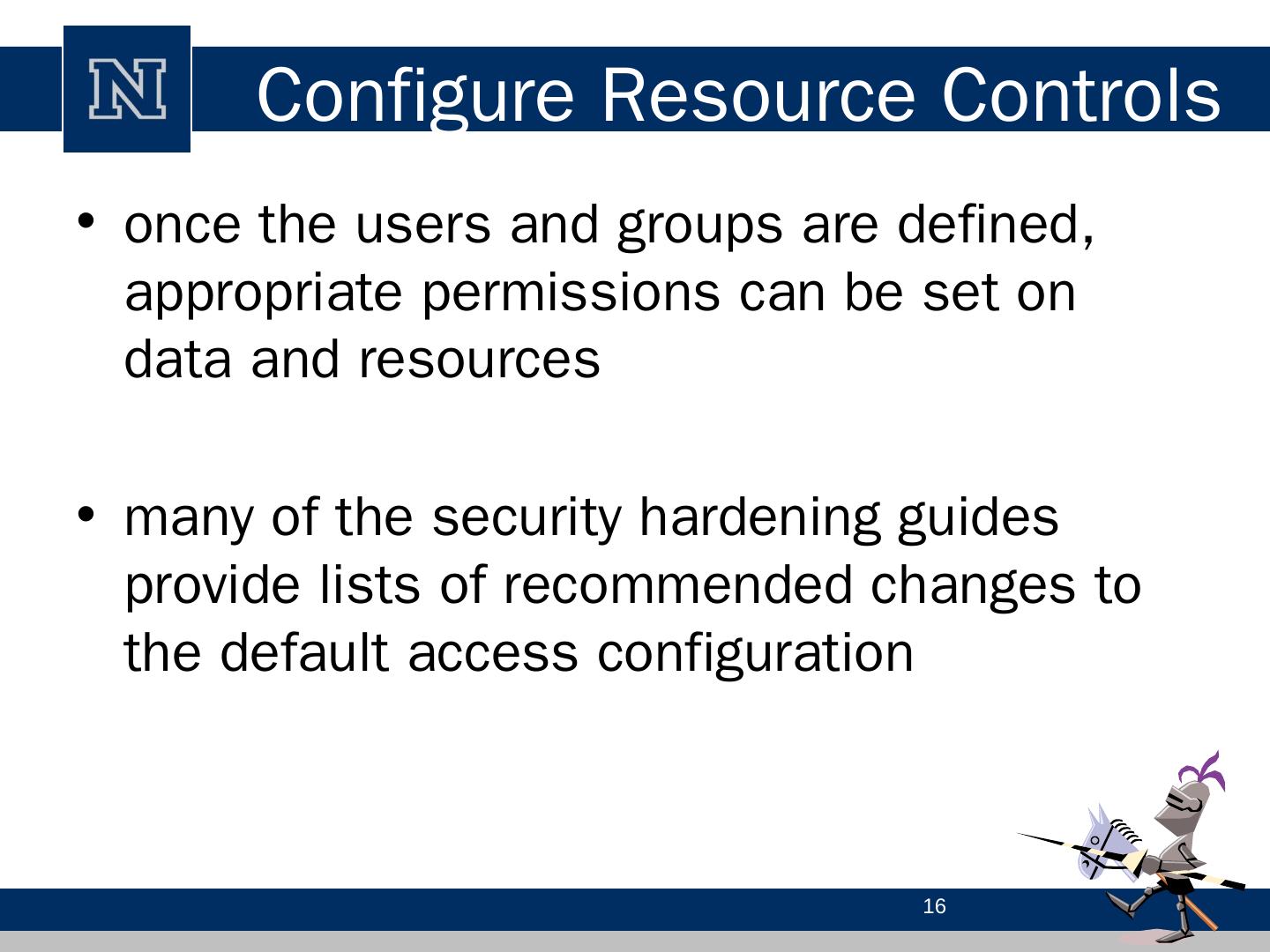 N

Configure Resource Controls

• once the users and groups are defined, appropriate permissions can be set on data and resources

• many of the security hardening guides provide lists of recommended changes to the default access configuration

16